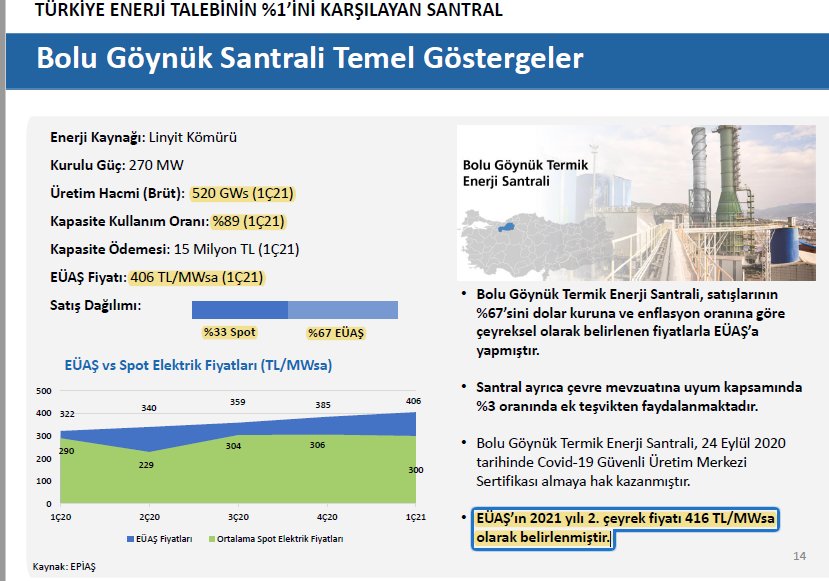 TÜRKİYE ENERJİ TALEBİNİN %1'İNİ KARŞILAYAN SANTRAL

Bolu Göynük Santrali Temel Göstergeler

Enerji Kaynağı: Linyit Kömürü

Kurulu Güç: 270 MW

Üretim Hacmi (Brüt): 520 GWs (1Ç21)

Kapasite Kullanım Oranı: %89 (1Ç21)

Kapasite Ödemesi: 15 Milyon TL (1Ç21)

EÜAŞ Fiyatı: 406 TL/MWsa (1Ç21)

Satış Dağılımı:

%33 Spot

%67 EÜAŞ

EÜAŞ vs Spot Elektrik Fiyatları (TL/MWsa)

500
400
300
200
100
0

322 340 359 385 406
290 229 304 306 300

1Ç20 2Ç20 3Ç20 4Ç20 1Ç21

EÜAŞ Fiyatları
Ortalama Spot Elektrik Fiyatları

Kaynak: EPİAŞ

Bolu Göynük Termik Enerji Santrali

• Bolu Göynük Termik Enerji Santrali, satışlarının %67'sini dolar kuruna ve enflasyon oranına göre çeyreksel olarak belirlenen fiyatlarla EÜAŞ'a yapmıştır.

• Santral ayrıca çevre mevzuatına uyum kapsamında %3 oranında ek teşvikten faydalanmaktadır.

• Bolu Göynük Termik Enerji Santrali, 24 Eylül 2020 tarihinde Covid-19 Güvenli Üretim Merkezi Sertifikası almaya hak kazanmıştır.

• EÜAŞ'ın 2021 yılı 2. çeyrek fiyatı 416 TL/MWsa olarak belirlenmiştir.

14